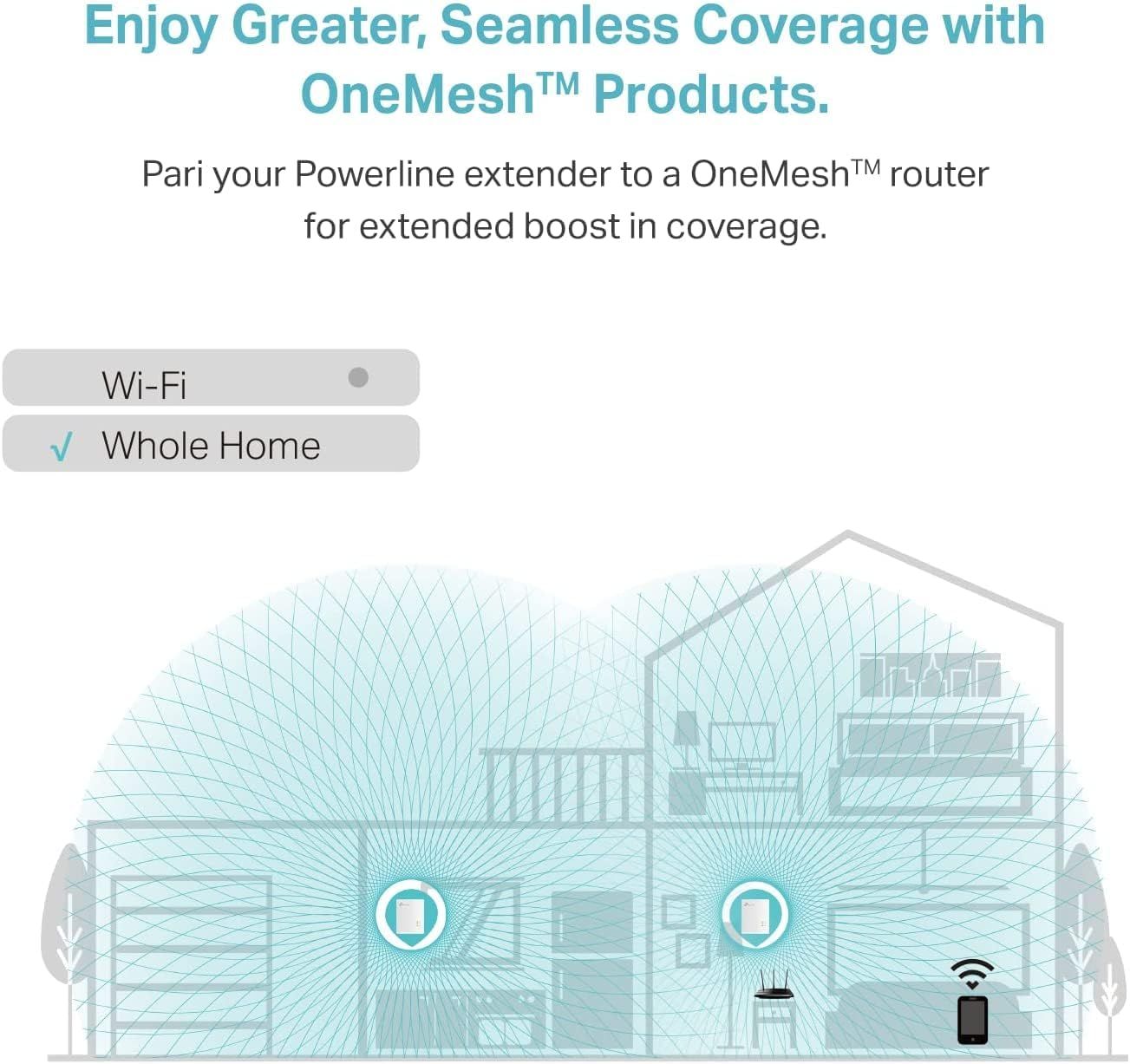 Enjoy Greater, Seamless Coverage with OneMesh™ Products.

Pari your Powerline extender to a OneMesh™ router for extended boost in coverage.

Wi-Fi

√ Whole Home